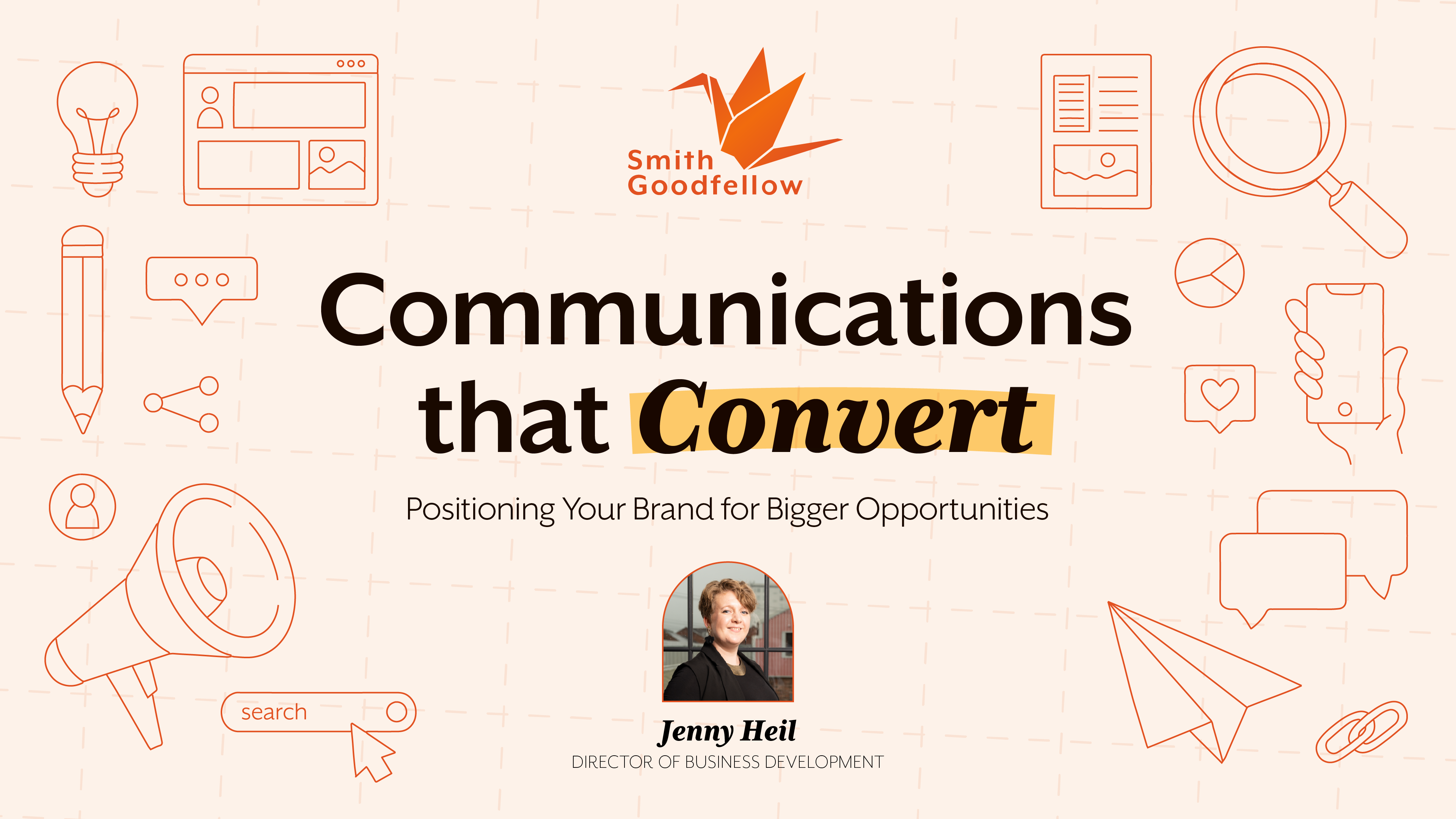 Smith Goodfellow

Communications that Convert

Positioning Your Brand for Bigger Opportunities

search

Jenny Heil
DIRECTOR OF BUSINESS DEVELOPMENT